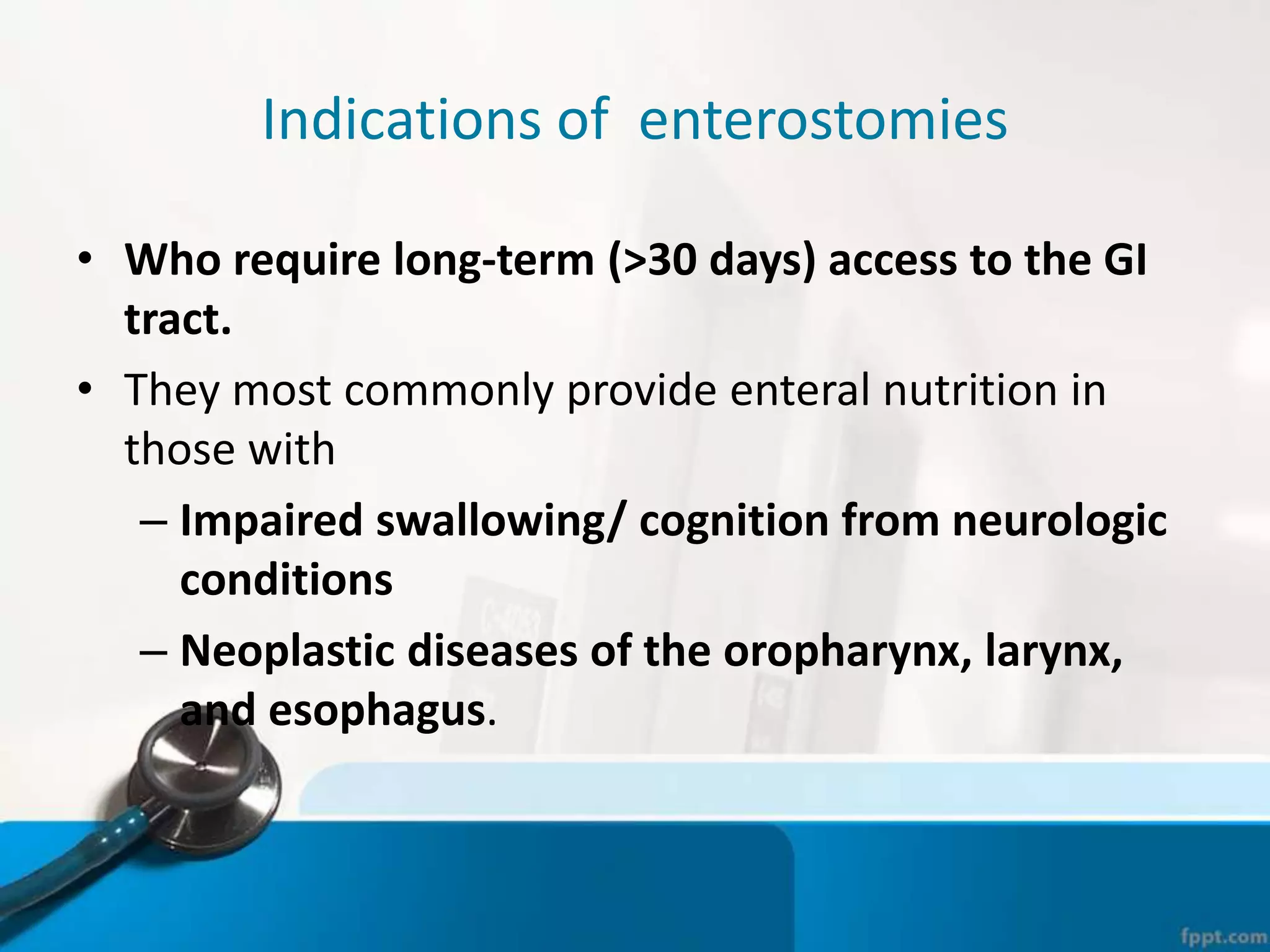 Indications of enterostomies

• Who require long-term (>30 days) access to the GI tract.

• They most commonly provide enteral nutrition in those with

– Impaired swallowing/ cognition from neurologic conditions

– Neoplastic diseases of the oropharynx, larynx, and esophagus.

fppt.com